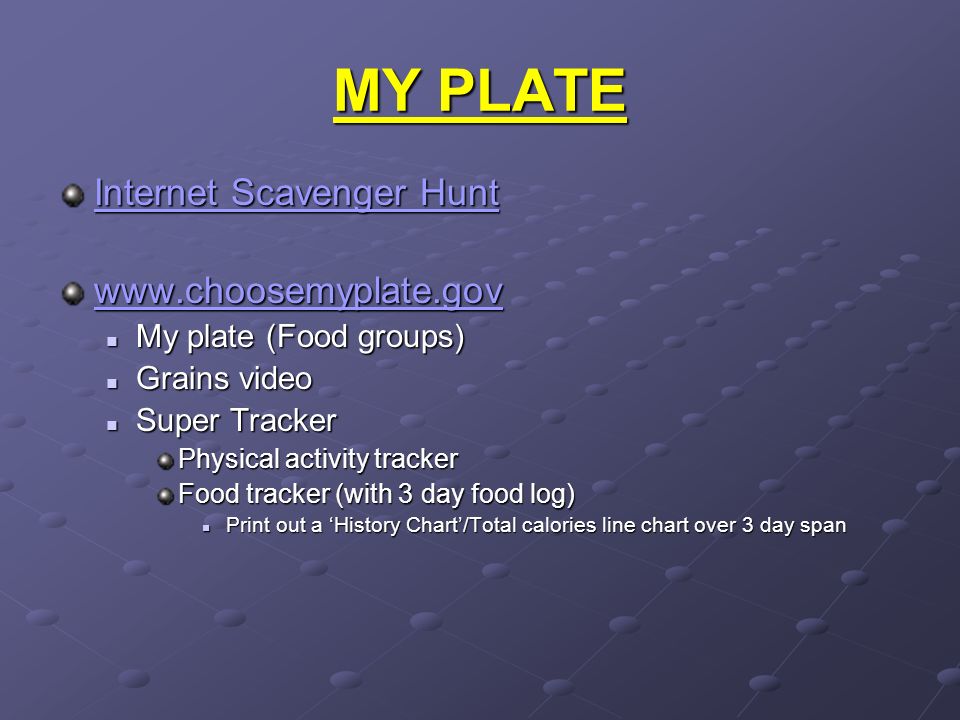 MY PLATE

Internet Scavenger Hunt

www.choosemyplate.gov

My plate (Food groups)

Grains video

Super Tracker

Physical activity tracker

Food tracker (with 3 day food log)

Print out a ‘History Chart’/Total calories line chart over 3 day span